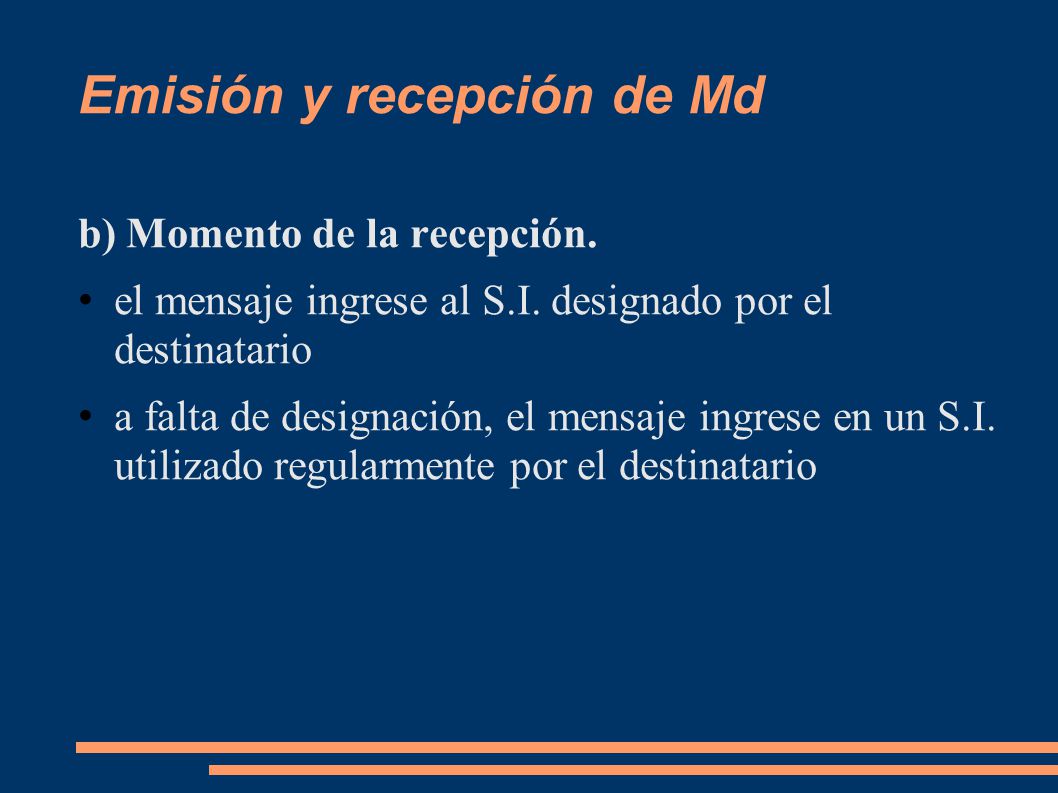 Emisión y recepción de Md

b) Momento de la recepción.

• el mensaje ingrese al S.I. designado por el destinatario

• a falta de designación, el mensaje ingrese en un S.I. utilizado regularmente por el destinatario